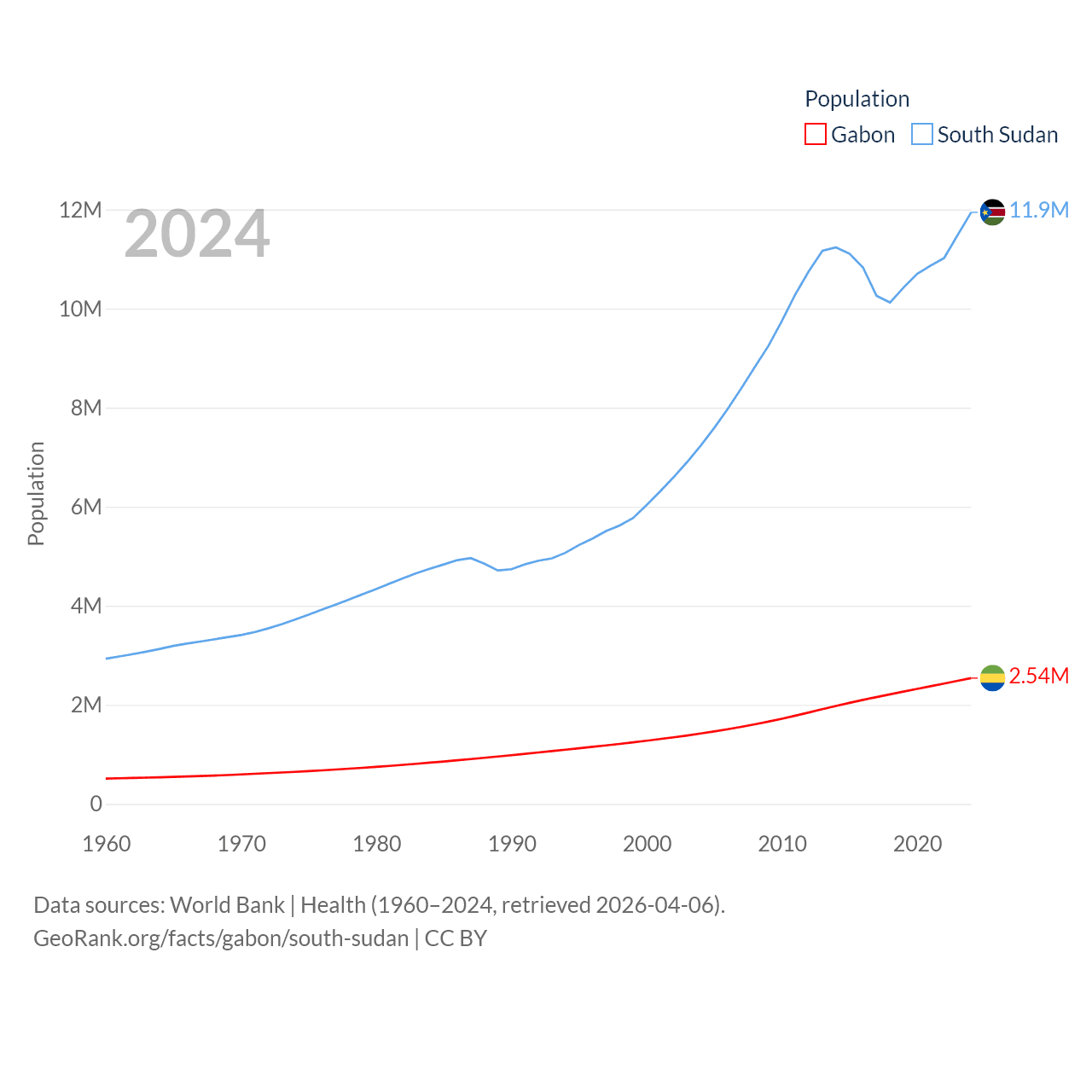 Population
Gabon South Sudan

2024

12M
10M
8M
6M
4M
2M
0

Population

11.9M
2.54M

1960 1970 1980 1990 2000 2010 2020

Data sources: World Bank | Health (1960–2024, retrieved 2026-04-06).
GeoRank.org/facts/gabon/south-sudan | CC BY